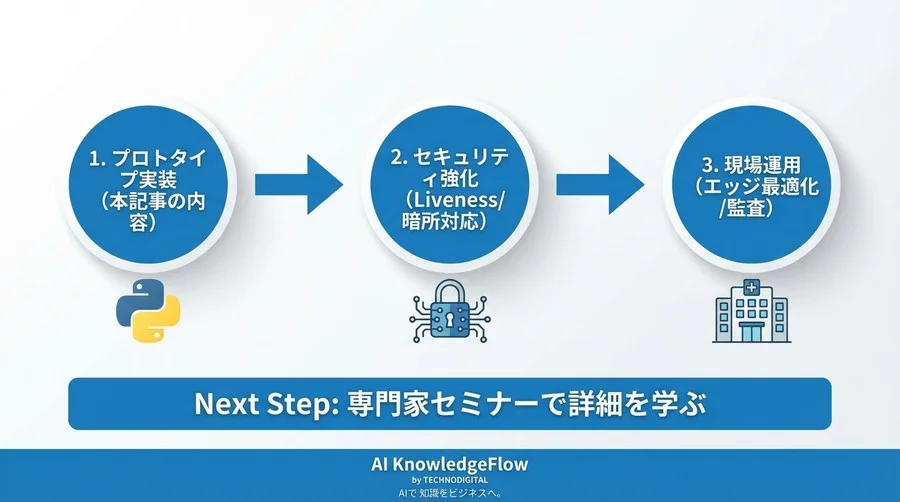 1. プロトタイプ実装（本記事の内容）

2. セキュリティ強化（Liveness/暗所対応）

3. 現場運用（エッジ最適化/監査）

Next Step: 専門家セミナーで詳細を学ぶ

AI KnowledgeFlow
by TECHNODIGITAL
AIで 知識をビジネスへ。